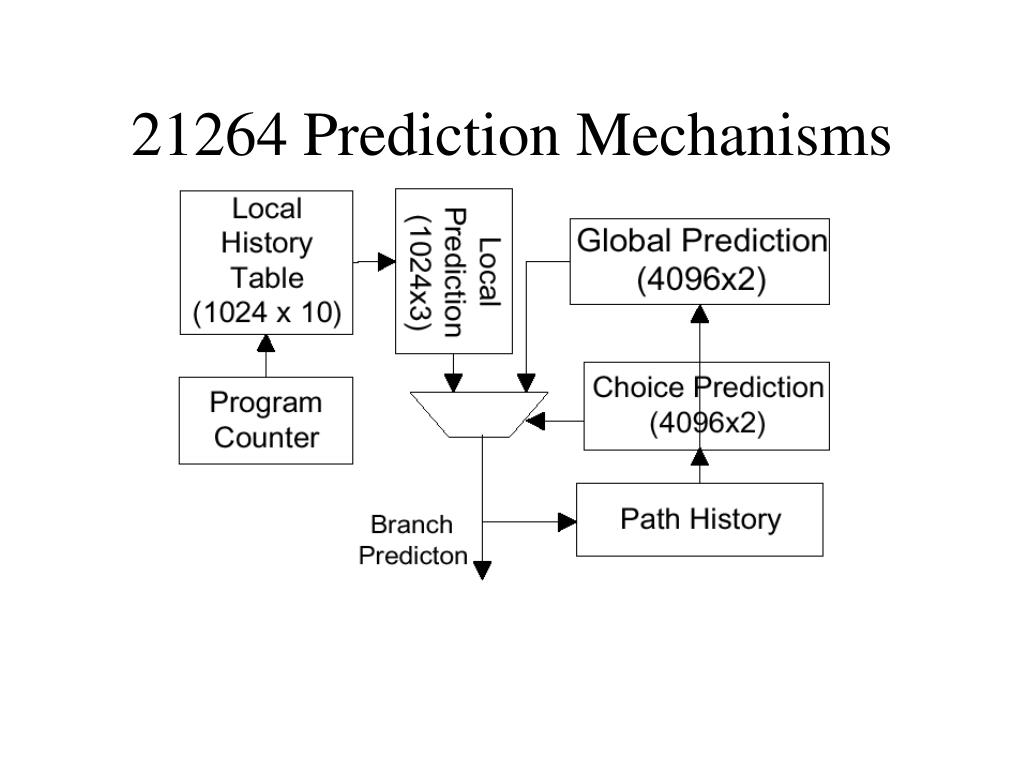 21264 Prediction Mechanisms

Local History Table (1024 x 10)

Local Prediction (1024x3)

Global Prediction (4096x2)

Program Counter

Choice Prediction (4096x2)

Path History

Branch Predicton